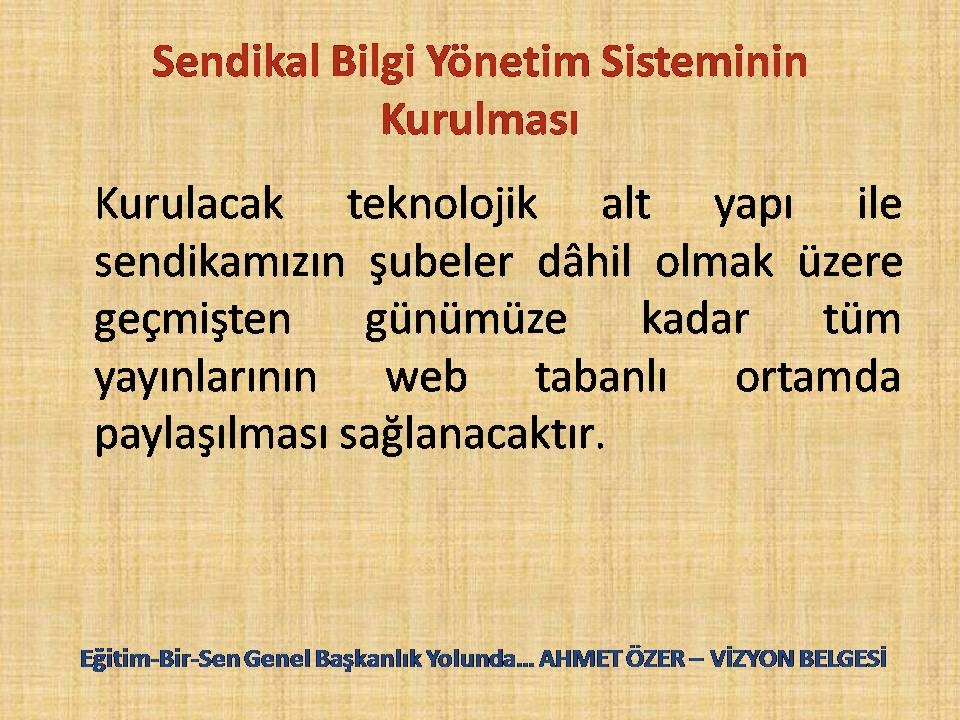 Sendikal Bilgi Yönetim Sisteminin Kurulması

Kurulacak teknolojik alt yapı ile sendikamızın şubeler dâhil olmak üzere geçmişten günümüze kadar tüm yayınlarının web tabanlı ortamda paylaşılması sağlanacaktır.

Eğitim-Bir-Sen Genel Başkanlık Yolunda... AHMET ÖZER – VİZYON BELGESİ